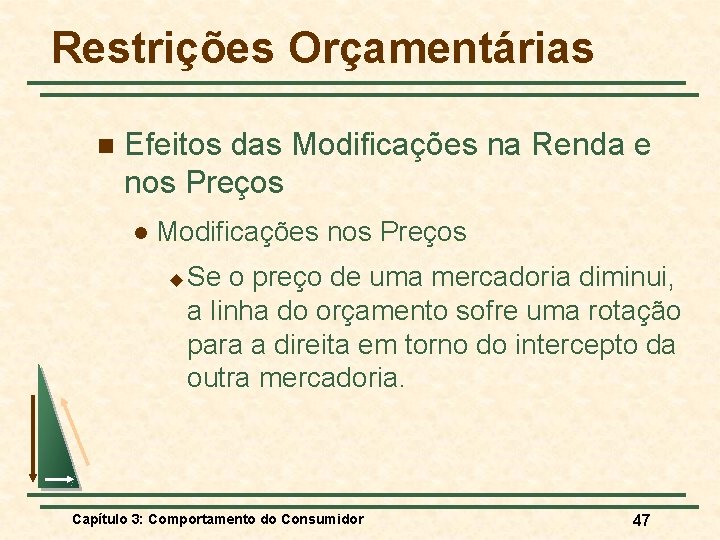 Restrições Orçamentárias

Efeitos das Modificações na Renda e nos Preços

Modificações nos Preços

Se o preço de uma mercadoria diminui, a linha do orçamento sofre uma rotação para a direita em torno do intercepto da outra mercadoria.

Capítulo 3: Comportamento do Consumidor

47